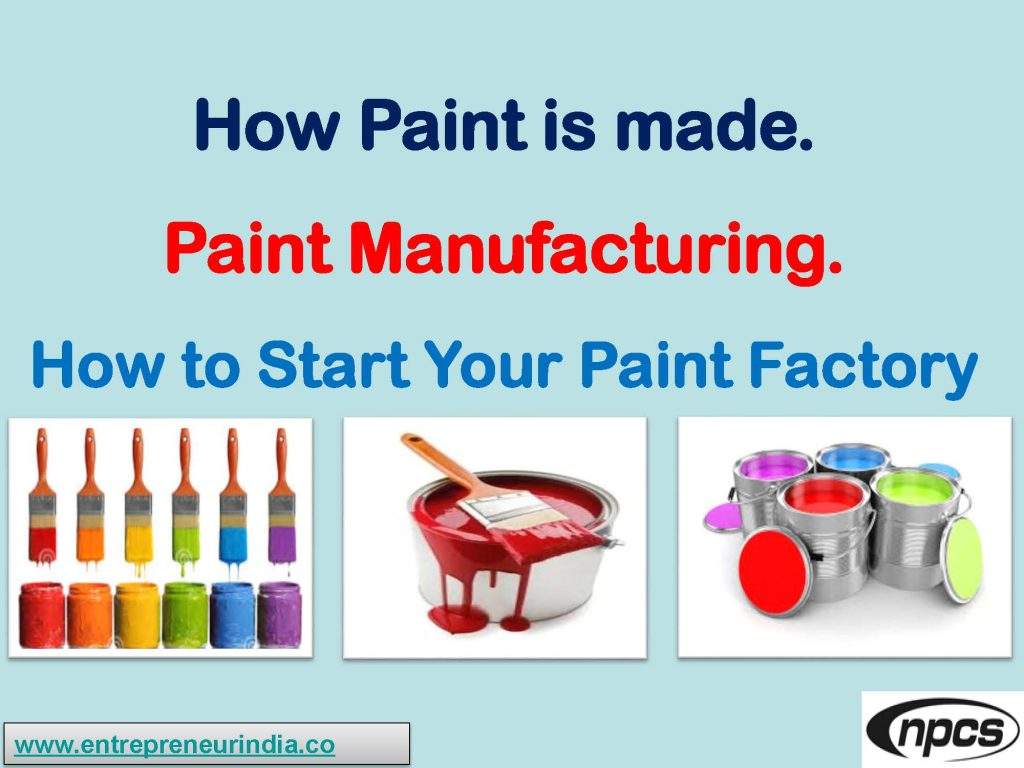 How Paint is made.

Paint Manufacturing.

How to Start Your Paint Factory

www.entrepreneurindia.co

npcs